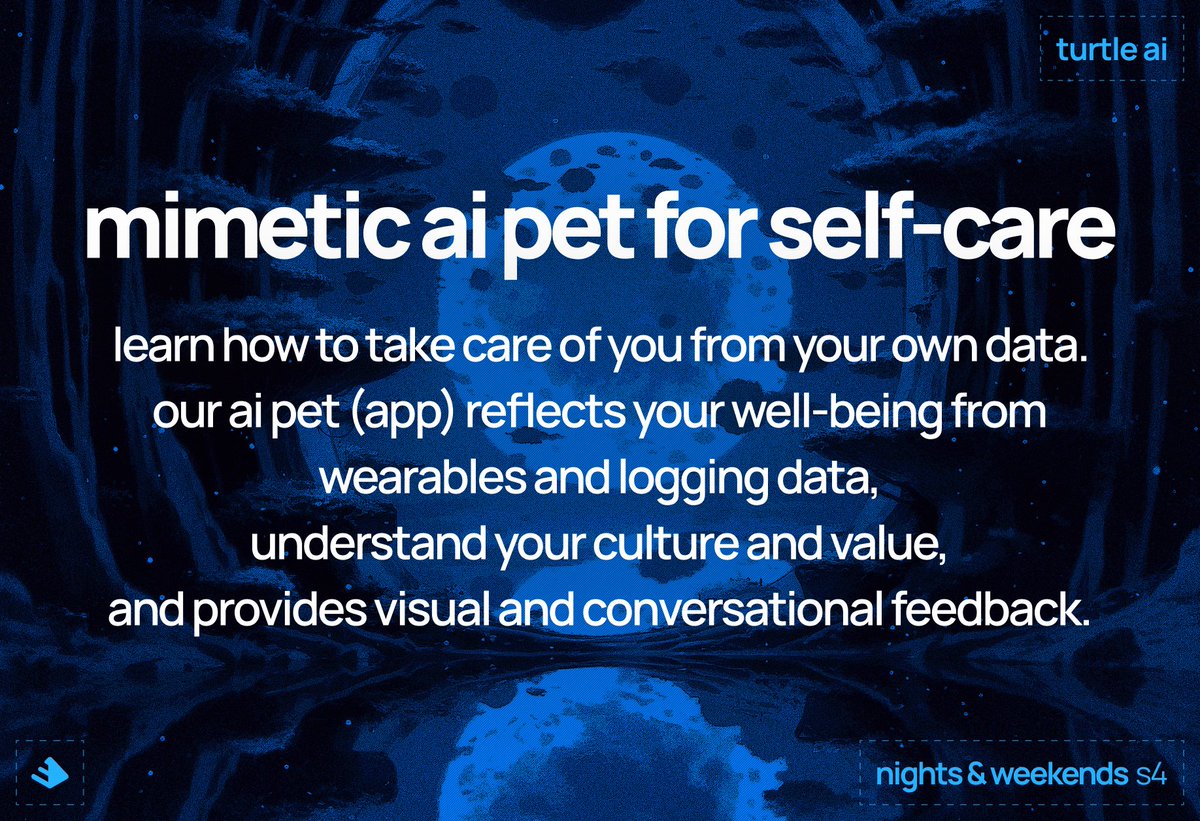 turtle ai

mimetic ai pet for self-care

learn how to take care of you from your own data.
our ai pet (app) reflects your well-being from wearables and logging data,
understand your culture and value,
and provides visual and conversational feedback.

nights & weekends s4